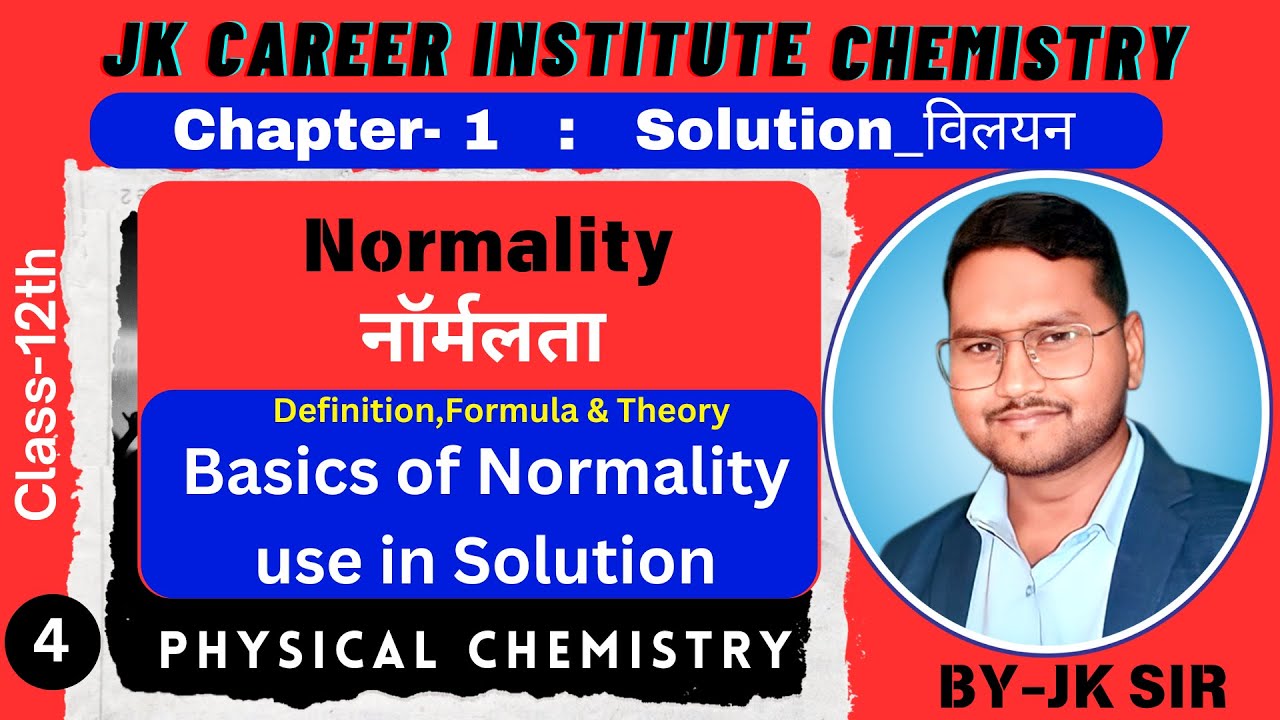 JK CAREER INSTITUTE CHEMISTRY

Chapter- 1 : Solution_विलयन

Class-12th

Normality
नॉर्मलता

Definition,Formula & Theory
Basics of Normality use in Solution

4

PHYSICAL CHEMISTRY

BY-JK SIR